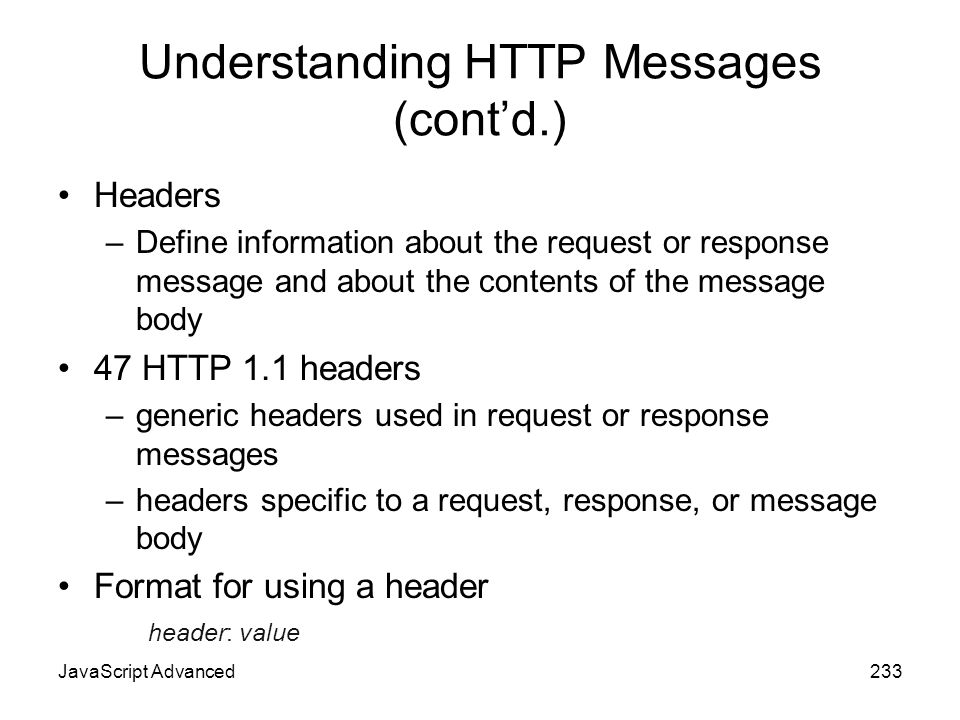 Understanding HTTP Messages (cont’d.)

• Headers
– Define information about the request or response message and about the contents of the message body
• 47 HTTP 1.1 headers
– generic headers used in request or response messages
– headers specific to a request, response, or message body
• Format for using a header
header: value

JavaScript Advanced

233